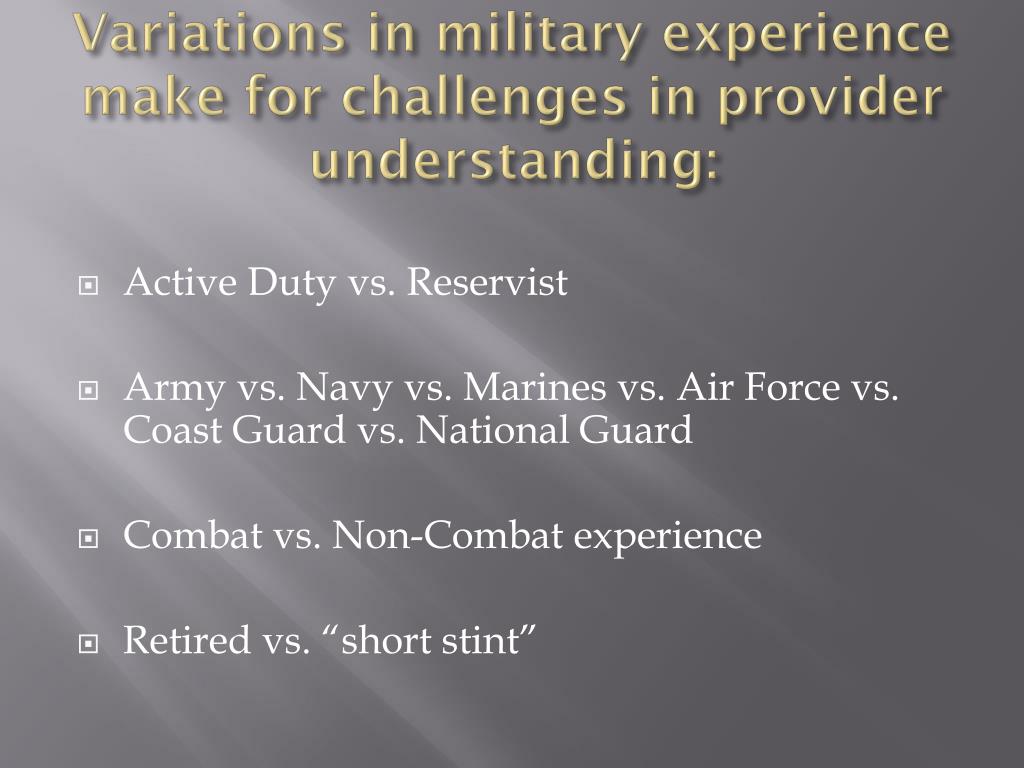 Variations in military experience make for challenges in provider understanding:

Active Duty vs. Reservist

Army vs. Navy vs. Marines vs. Air Force vs. Coast Guard vs. National Guard

Combat vs. Non-Combat experience

Retired vs. “short stint”